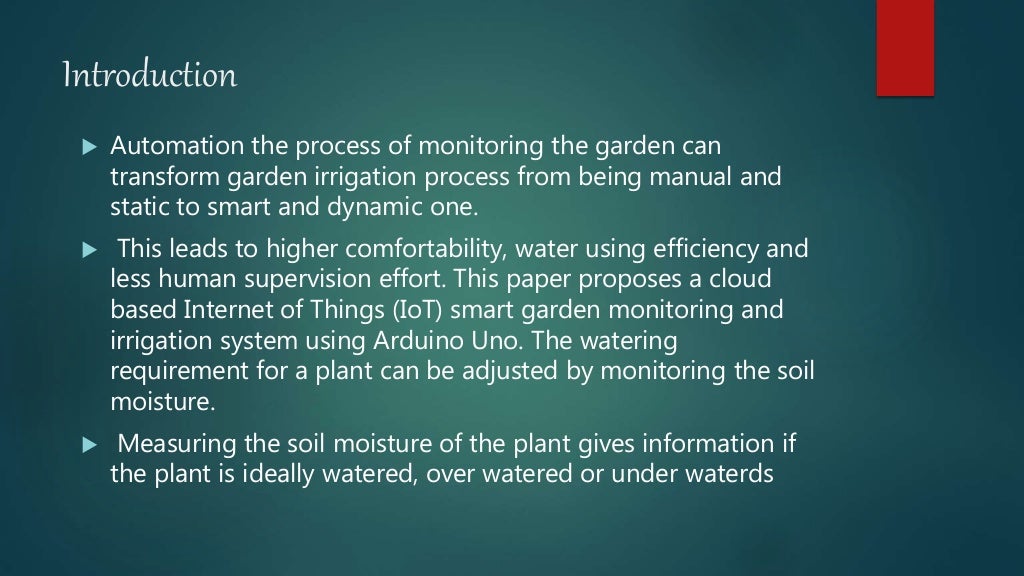 Introduction

Automation the process of monitoring the garden can transform garden irrigation process from being manual and static to smart and dynamic one.

This leads to higher comfortability, water using efficiency and less human supervision effort. This paper proposes a cloud based Internet of Things (IoT) smart garden monitoring and irrigation system using Arduino Uno. The watering requirement for a plant can be adjusted by monitoring the soil moisture.

Measuring the soil moisture of the plant gives information if the plant is ideally watered, over watered or under waterds